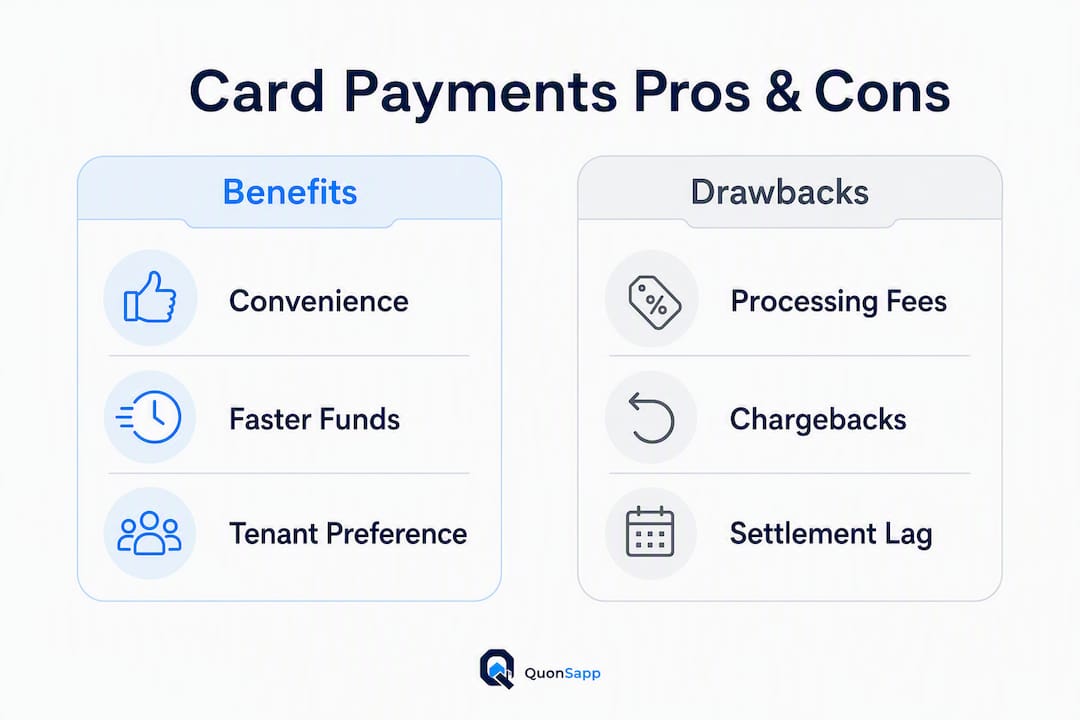 Card Payments Pros & Cons

Benefits

Convenience

Faster Funds

Tenant Preference

Drawbacks

Processing Fees

Chargebacks

Settlement Lag

QuonSapp